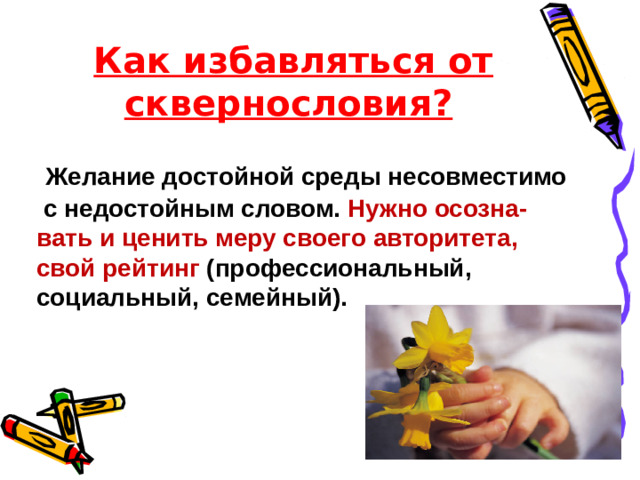 Как избавляться от сквернословия?

Желание достойной среды несовместимо с недостойным словом. Нужно осознавать и ценить меру своего авторитета, свой рейтинг (профессиональный, социальный, семейный).